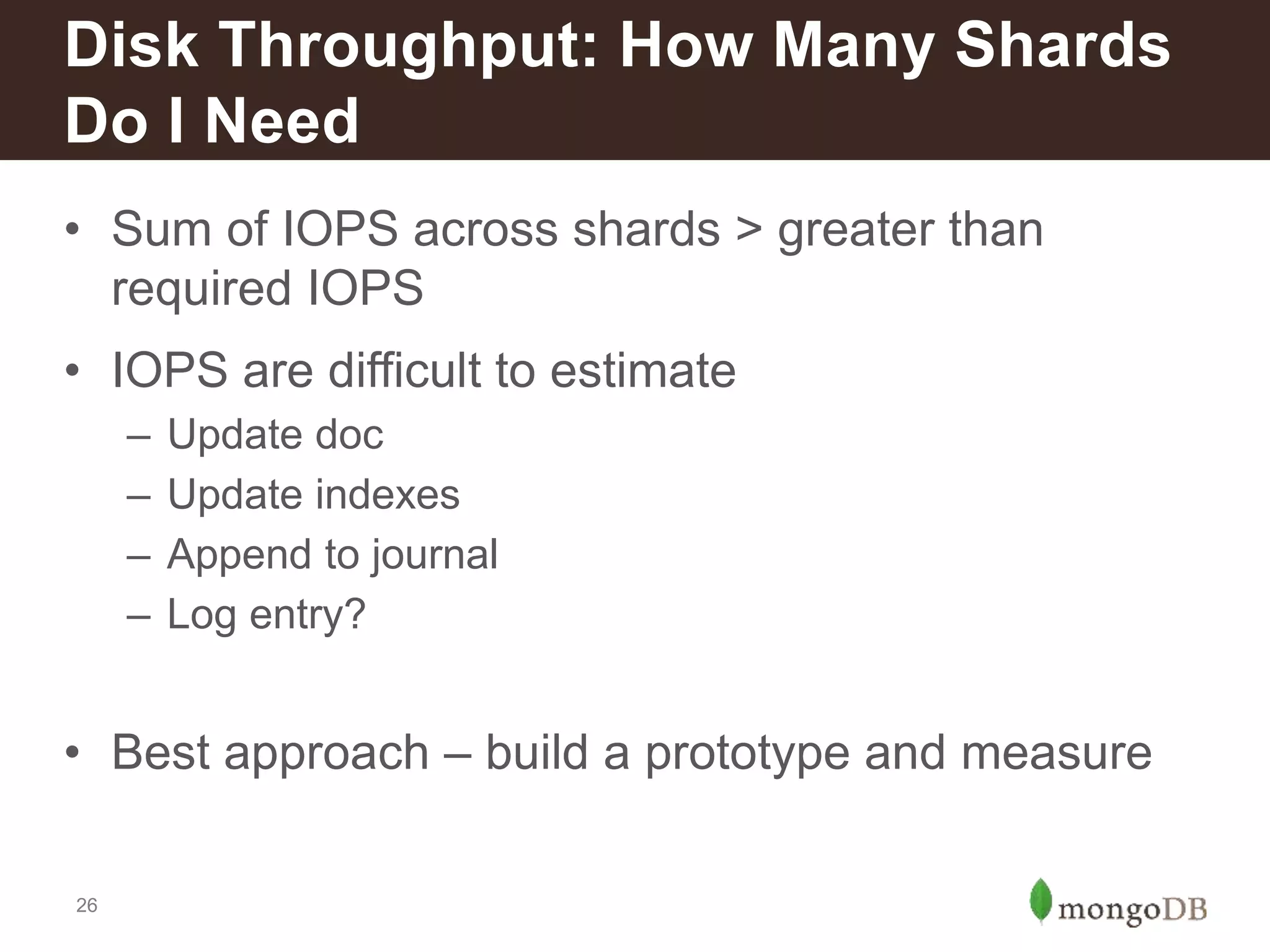 Disk Throughput: How Many Shards Do I Need

• Sum of IOPS across shards > greater than required IOPS

• IOPS are difficult to estimate
– Update doc
– Update indexes
– Append to journal
– Log entry?

• Best approach – build a prototype and measure

26

mongoDB